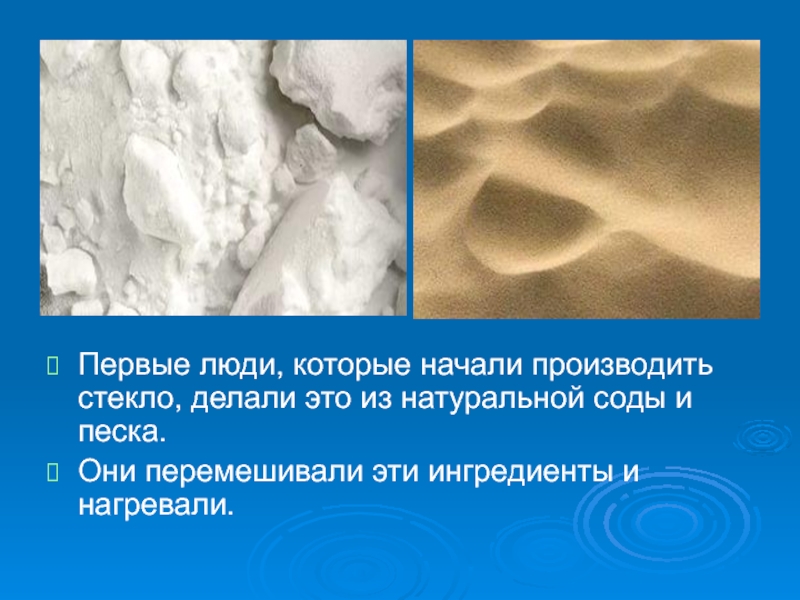 Первые люди, которые начали производить стекло, делали это из натуральной соды и песка.

Они перемешивали эти ингредиенты и нагревали.